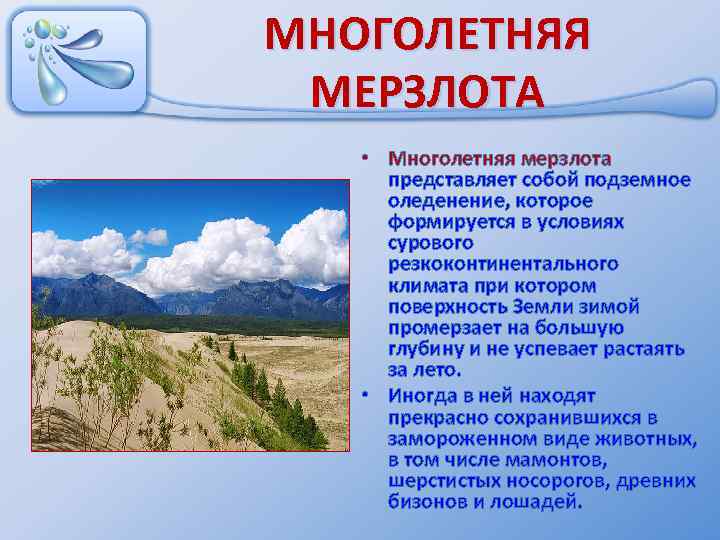 МНОГОЛЕТНЯЯ МЕРЗЛОТА

• Многолетняя мерзлота представляет собой подземное оледенение, которое формируется в условиях сурового резкоконтинентального климата при котором поверхность Земли зимой промерзает на большую глубину и не успевает растаять за лето.

• Иногда в ней находят прекрасно сохранившихся в замороженном виде животных, в том числе мамонтов, шерстистых носорогов, древних бизонов и лошадей.